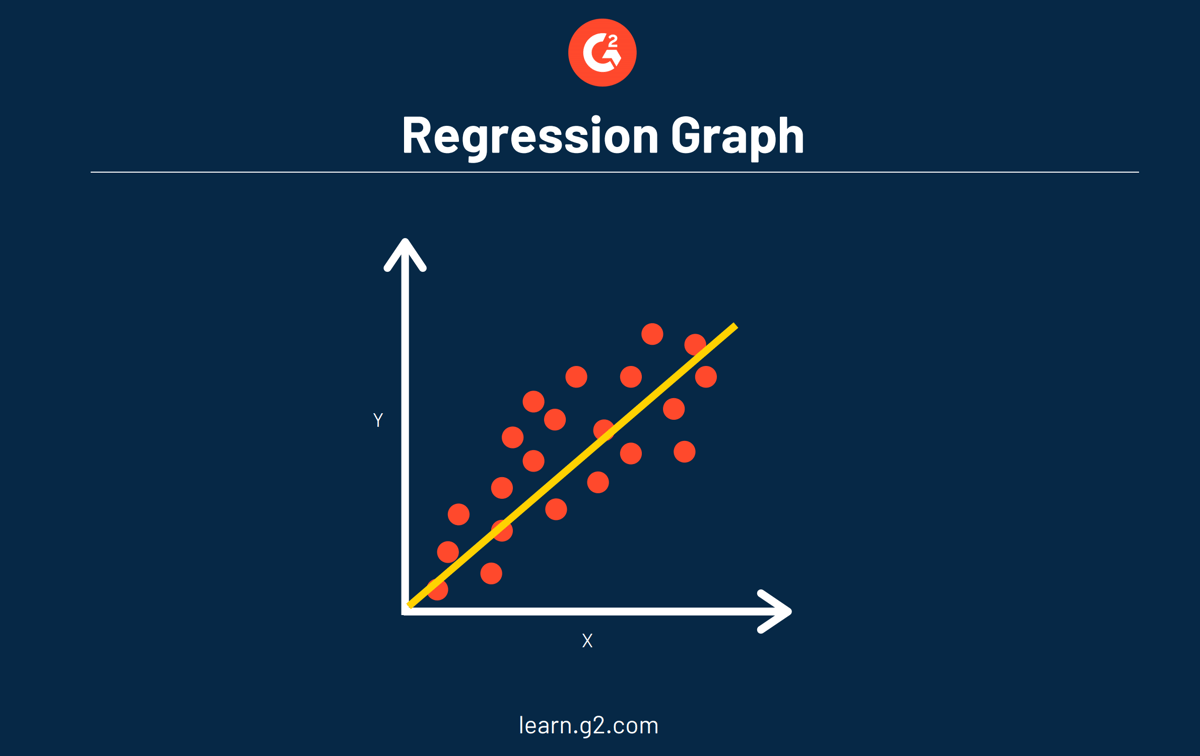 G2

Regression Graph

Y

X

learn.g2.com